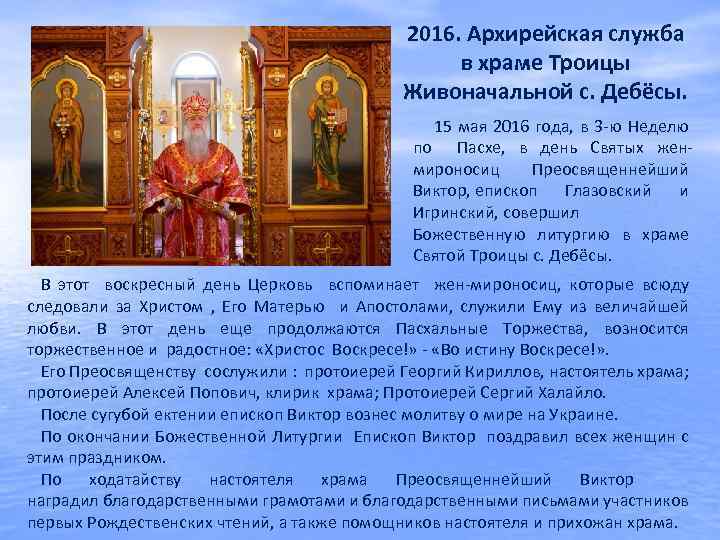 2016. Архирейская служба в храме Троицы Живоначальной с. Дебёсы.

15 мая 2016 года, в 3-ю Неделю по Пасхе, в день Святых жен-мироносиц Преосвященнейший Виктор, епископ Глазовский и Игринский, совершил Божественную литургию в храме Святой Троицы с. Дебёсы.

В этот воскресный день Церковь вспоминает жен-мироносиц, которые всюду следовали за Христом , Его Матерью и Апостолами, служили Ему из величайшей любви. В этот день еще продолжаются Пасхальные Торжества, возносится торжественное и радостное: «Христос Воскресе!» - «Во истину Воскресе!».

Его Преосвященству сослужили : протоиерей Георгий Кириллов, настоятель храма; протоиерей Алексей Попович, клирик храма; Протоиерей Сергий Халайло.

После сугубой ектении епископ Виктор вознес молитву о мире на Украине.

По окончании Божественной Литургии Епископ Виктор поздравил всех женщин с этим праздником.

По ходатайству настоятеля храма Преосвященнейший Виктор наградил благодарственными грамотами и благодарственными письмами участников первых Рождественских чтений, а также помощников настоятеля и прихожан храма.